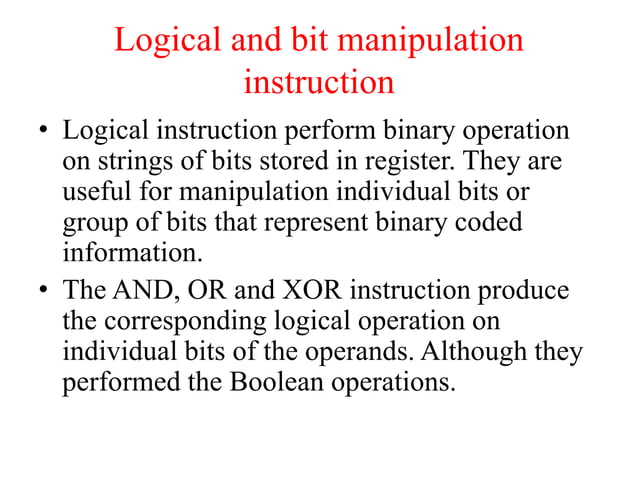 Logical and bit manipulation instruction

• Logical instruction perform binary operation on strings of bits stored in register. They are useful for manipulation individual bits or group of bits that represent binary coded information.

• The AND, OR and XOR instruction produce the corresponding logical operation on individual bits of the operands. Although they performed the Boolean operations.